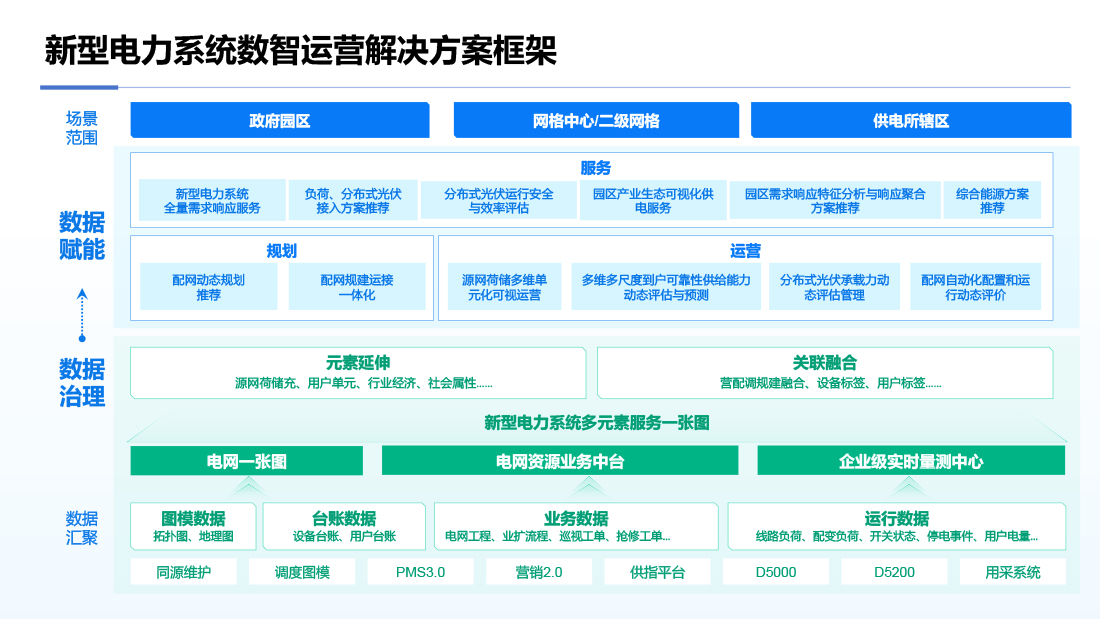 新型电力系统数智运营解决方案框架

场景范围

政府园区

网格中心/二级网格

供电所辖区

数据赋能

服务

新型电力系统全量需求响应服务

负荷、分布式光伏接入方案推荐

分布式光伏运行安全与效率评估

园区产业生态可视化供电服务

园区需求响应特征分析与响应聚合方案推荐

综合能源方案推荐

规划

配网动态规划推荐

配网规建运接一体化

运营

源网荷储多维单元化可视运营

多维多尺度到户可靠性供给能力动态评估与预测

分布式光伏承载力动态评估管理

配网自动化配置和运行动态评价

数据治理

元素延伸

源网荷储充、用户单元、行业经济、社会属性......

关联融合

营配调规建融合、设备标签、用户标签......

新型电力系统多元素服务一张图

电网一张图

电网资源业务中台

企业级实时量测中心

数据汇聚

图模数据

拓扑图、地理图

台账数据

设备台账、用户台账

业务数据

电网工程、业扩流程、巡视工单、抢修工单...

运行数据

线路负荷、配变负荷、开关状态、停电事件、用户电量...

同源维护

调度图模

PMS3.0

营销2.0

供指平台

D5000

D5200

用采系统